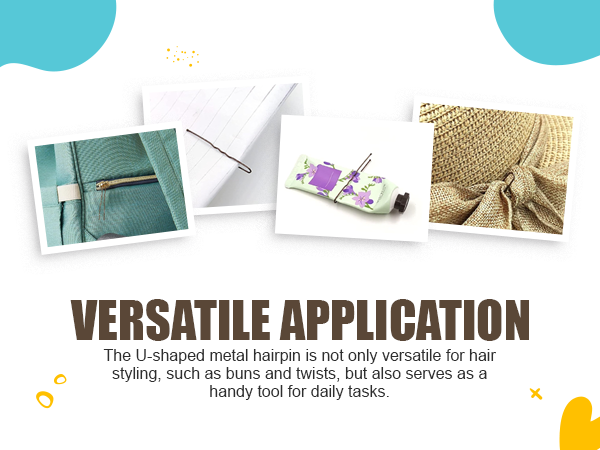 VERSATILE APPLICATION

The U-shaped metal hairpin is not only versatile for hair styling, such as buns and twists, but also serves as a handy tool for daily tasks.